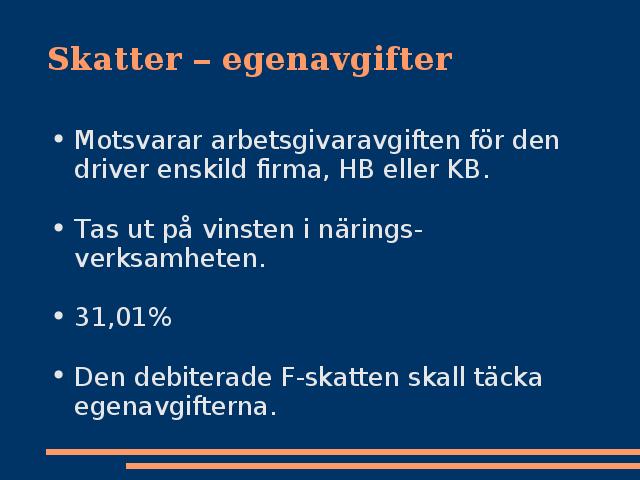 Skatter – egenavgifter

• Motsvarar arbetsgivaravgiften för den driver enskild firma, HB eller KB.

• Tas ut på vinsten i näringsverksamheten.

• 31,01%

• Den debiterade F-skatten skall täcka egenavgifterna.